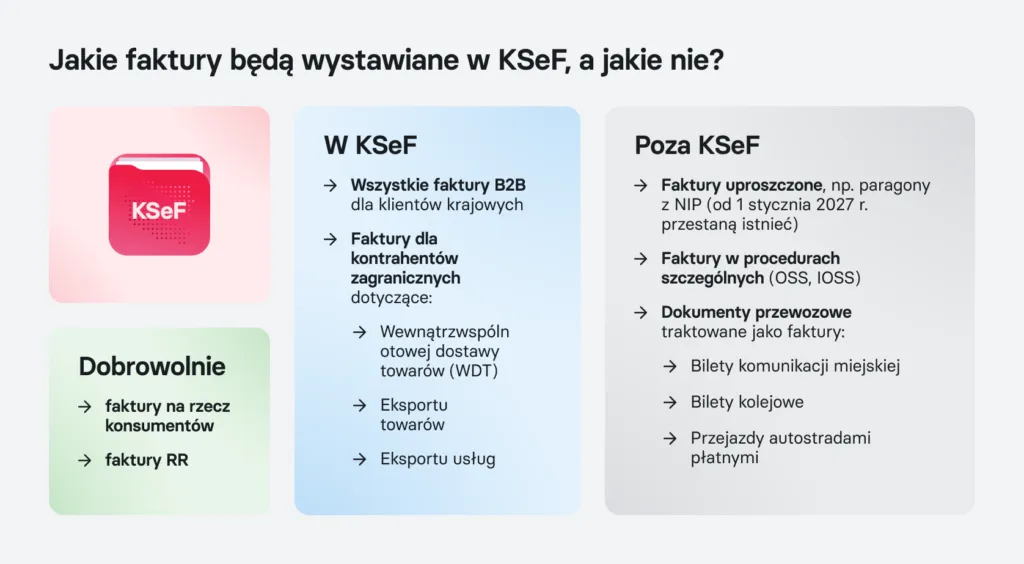 Jakie faktury będą wystawiane w KSeF, a jakie nie?

KSeF

Dobrowolnie

→ faktury na rzecz konsumentów

→ faktury RR

W KSeF

→ Wszystkie faktury B2B dla klientów krajowych

→ Faktury dla kontrahentów zagranicznych dotyczące:

→ Wewnątrzwspólnotowej dostawy towarów (WDT)

→ Eksportu towarów

→ Eksportu usług

Poza KSeF

→ Faktury uproszczone, np. paragony z NIP (od 1 stycznia 2027 r. przestaną istnieć)

→ Faktury w procedurach szczególnych (OSS, IOSS)

→ Dokumenty przewozowe traktowane jako faktury:

→ Bilety komunikacji miejskiej

→ Bilety kolejowe

→ Przejazdy autostradami płatnymi